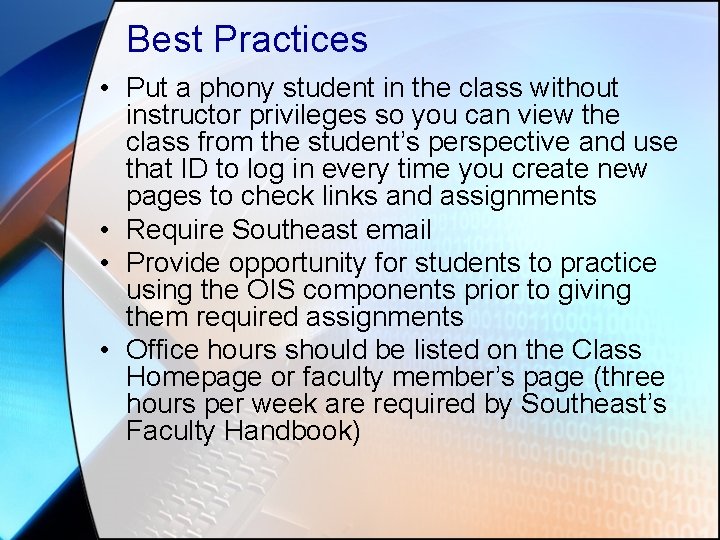 Best Practices

• Put a phony student in the class without instructor privileges so you can view the class from the student's perspective and use that ID to log in every time you create new pages to check links and assignments
• Require Southeast email
• Provide opportunity for students to practice using the OIS components prior to giving them required assignments
• Office hours should be listed on the Class Homepage or faculty member's page (three hours per week are required by Southeast's Faculty Handbook)